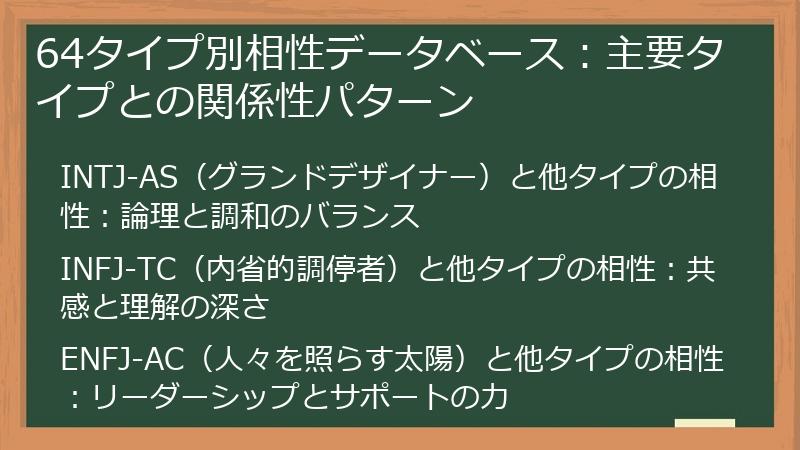 64タイプ別相性データベース：主要タイプとの関係性パターン

INTJ-AS（グランドデザイナー）と他タイプの相性：論理と調和のバランス

INFJ-TC（内省的調停者）と他タイプの相性：共感と理解の深さ

ENFJ-AC（人々を照らす太陽）と他タイプの相性：リーダーシップとサポートの力